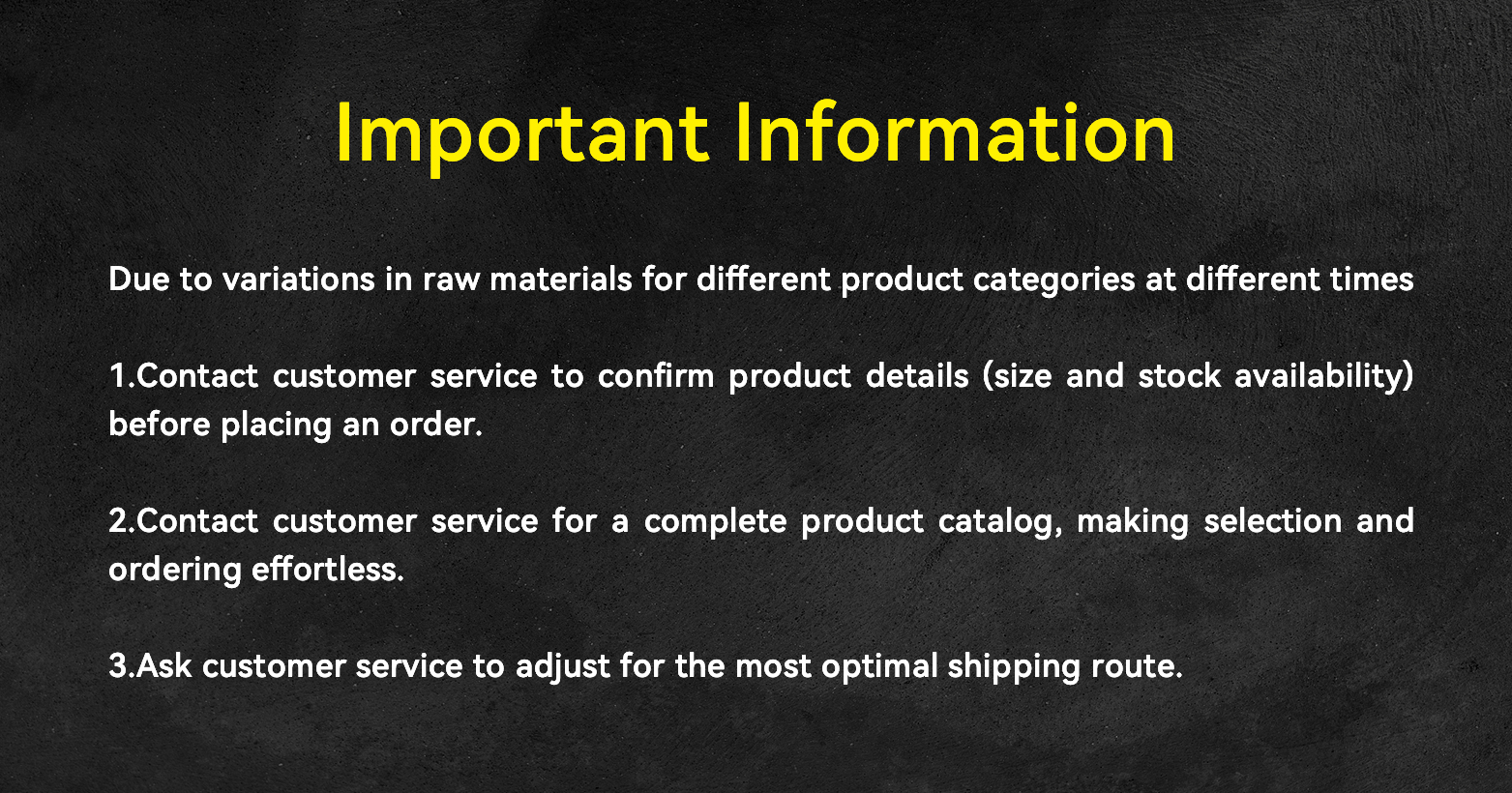 Important Information

Due to variations in raw materials for different product categories at different times

1.Contact customer service to confirm product details (size and stock availability) before placing an order.

2.Contact customer service for a complete product catalog, making selection and ordering effortless.

3.Ask customer service to adjust for the most optimal shipping route.